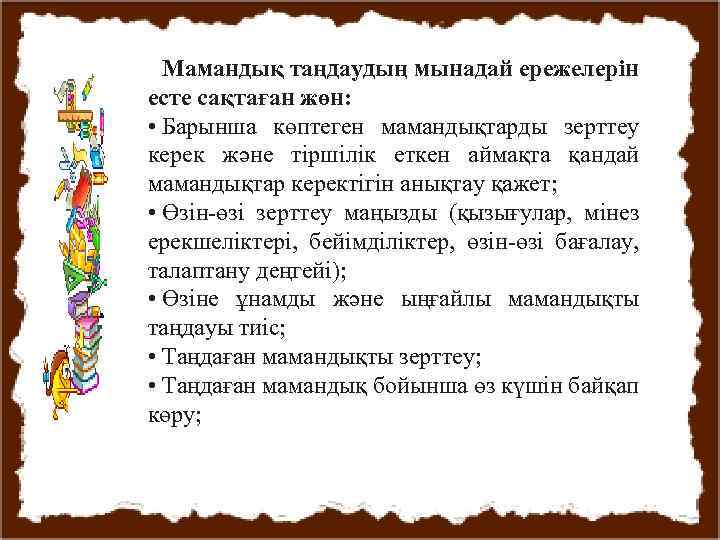 Мамандық таңдаудың мынадай ережелерін есте сақтаған жөн:

• Барынша көптеген мамандықтарды зерттеу керек және тіршілік еткен аймақта қандай мамандықтар керектігін анықтау қажет;

• Өзін-өзі зерттеу маңызды (қызығулар, мінез ерекшеліктері, бейімділіктер, өзін-өзі бағалау, талаптану деңгейі);

• Өзіне ұнамды және ыңғайлы мамандықты таңдауы тиіс;

• Таңдаған мамандықты зерттеу;

• Таңдаған мамандық бойынша өз күшін байқап көру;